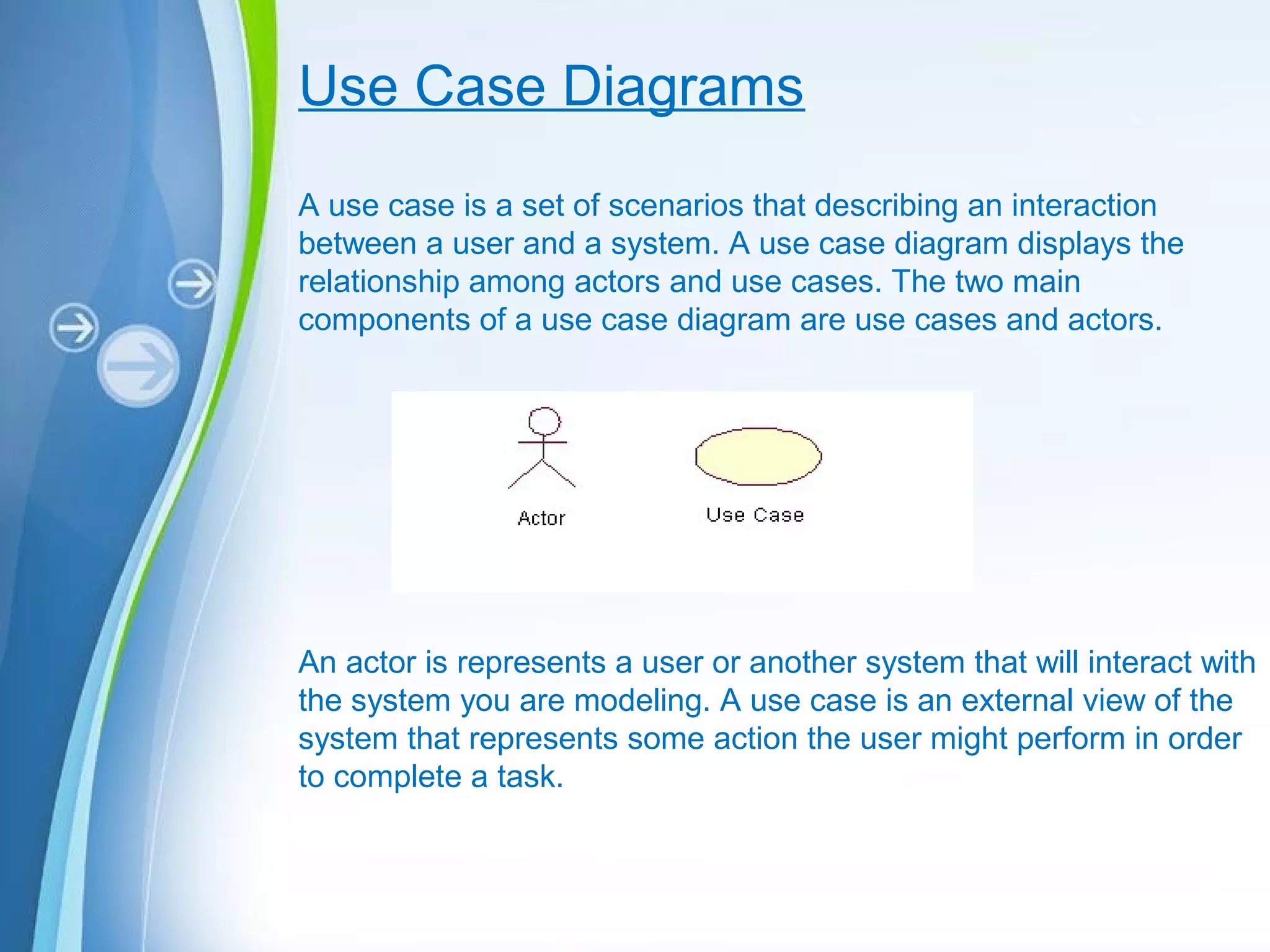 Use Case Diagrams

A use case is a set of scenarios that describing an interaction between a user and a system. A use case diagram displays the relationship among actors and use cases. The two main components of a use case diagram are use cases and actors.

Actor

Use Case

An actor is represents a user or another system that will interact with the system you are modeling. A use case is an external view of the system that represents some action the user might perform in order to complete a task.